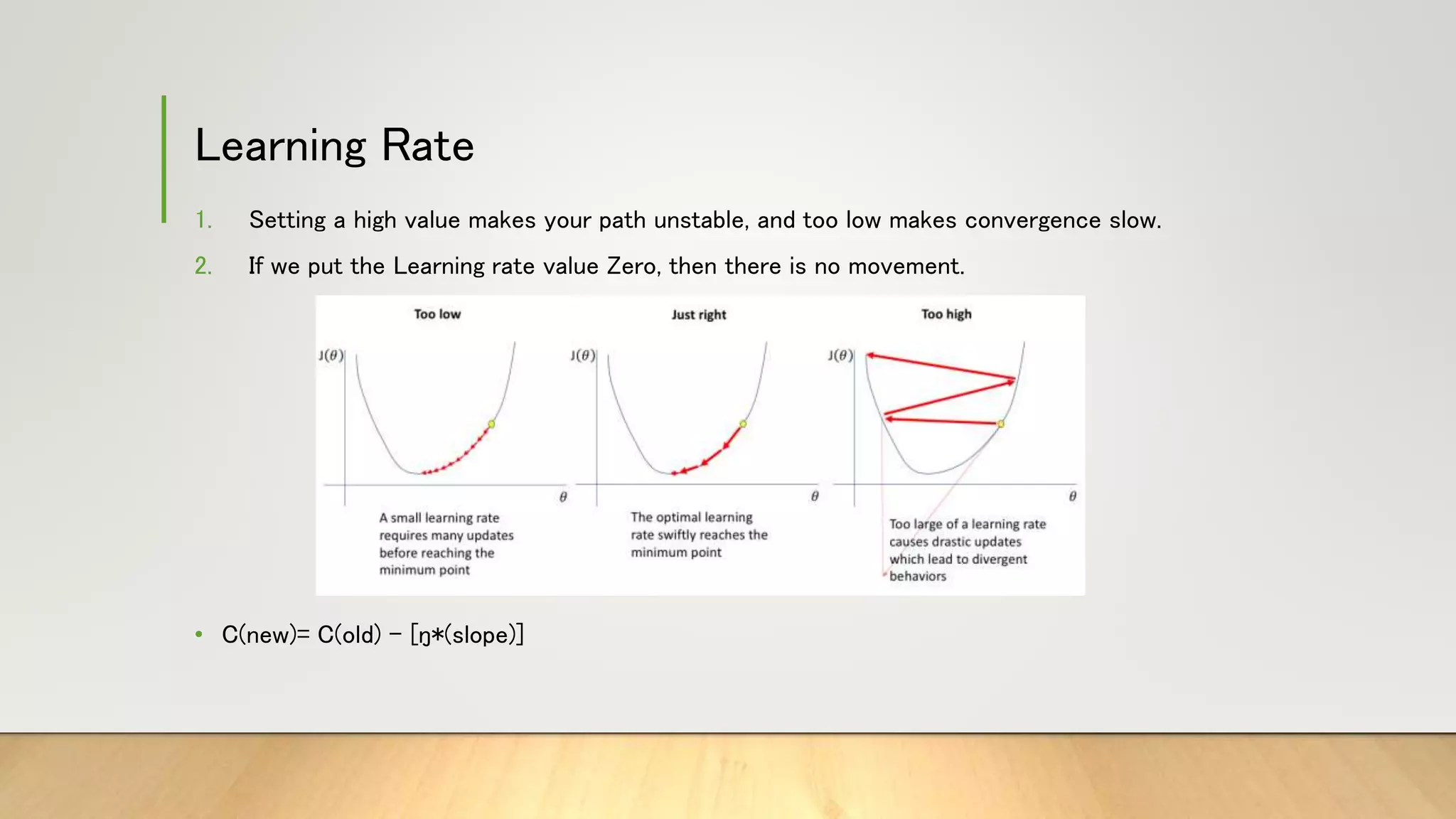 Learning Rate

1. Setting a high value makes your path unstable, and too low makes convergence slow.

2. If we put the Learning rate value Zero, then there is no movement.

Too low

$J(\theta)$

$\theta$

A small learning rate requires many updates before reaching the minimum point

Just right

$J(\theta)$

$\theta$

The optimal learning rate swiftly reaches the minimum point

Too high

$J(\theta)$

$\theta$

Too large of a learning rate causes drastic updates which lead to divergent behaviors

• C(new)= C(old) – [ŋ*(slope)]